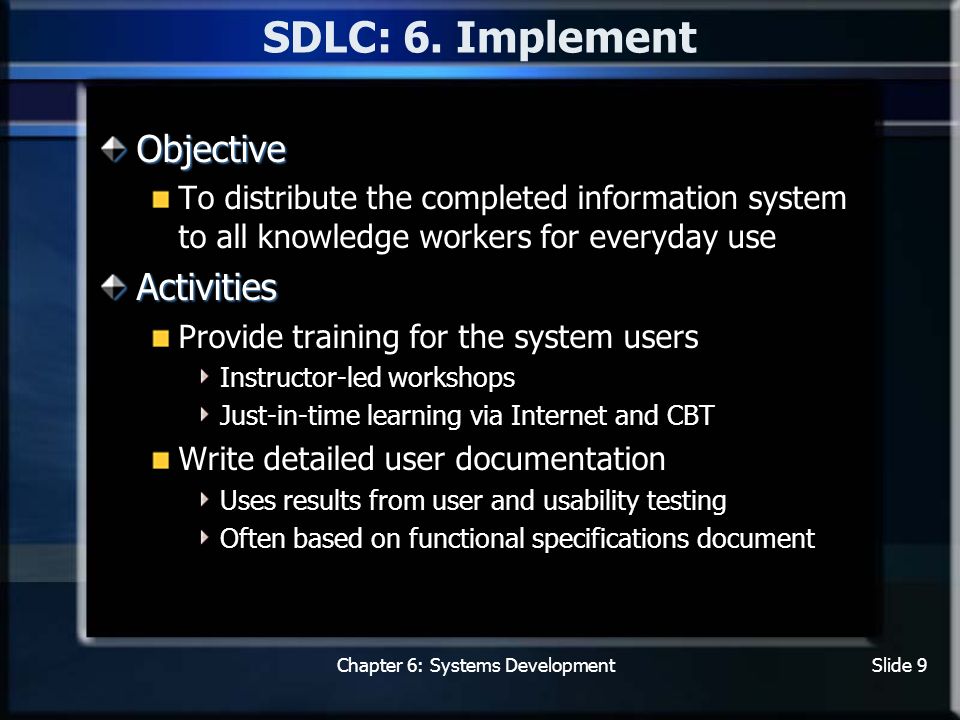 SDLC: 6. Implement

Objective

To distribute the completed information system to all knowledge workers for everyday use

Activities

Provide training for the system users

Instructor-led workshops

Just-in-time learning via Internet and CBT

Write detailed user documentation

Uses results from user and usability testing

Often based on functional specifications document

Chapter 6: Systems Development

Slide 9